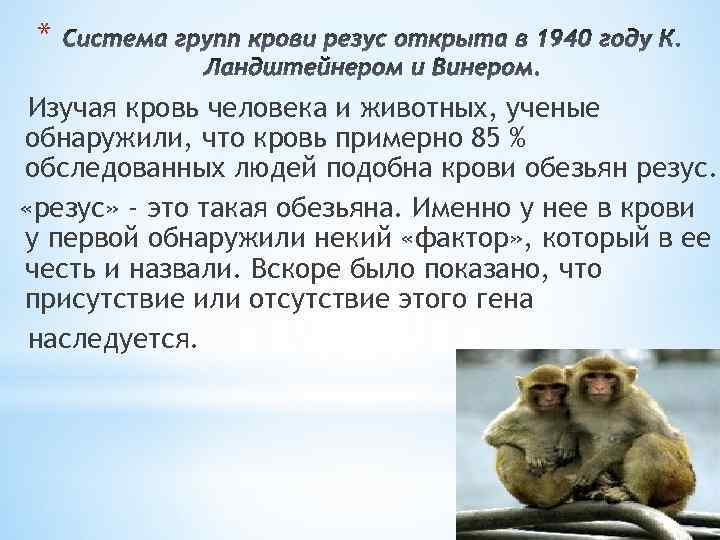 * Система групп крови резус открыта в 1940 году К. Ландштейнером и Винером.

Изучая кровь человека и животных, ученые обнаружили, что кровь примерно 85 % обследованных людей подобна крови обезьян резус.

«резус» - это такая обезьяна. Именно у нее в крови у первой обнаружили некий «фактор», который в ее честь и назвали. Вскоре было показано, что присутствие или отсутствие этого гена наследуется.